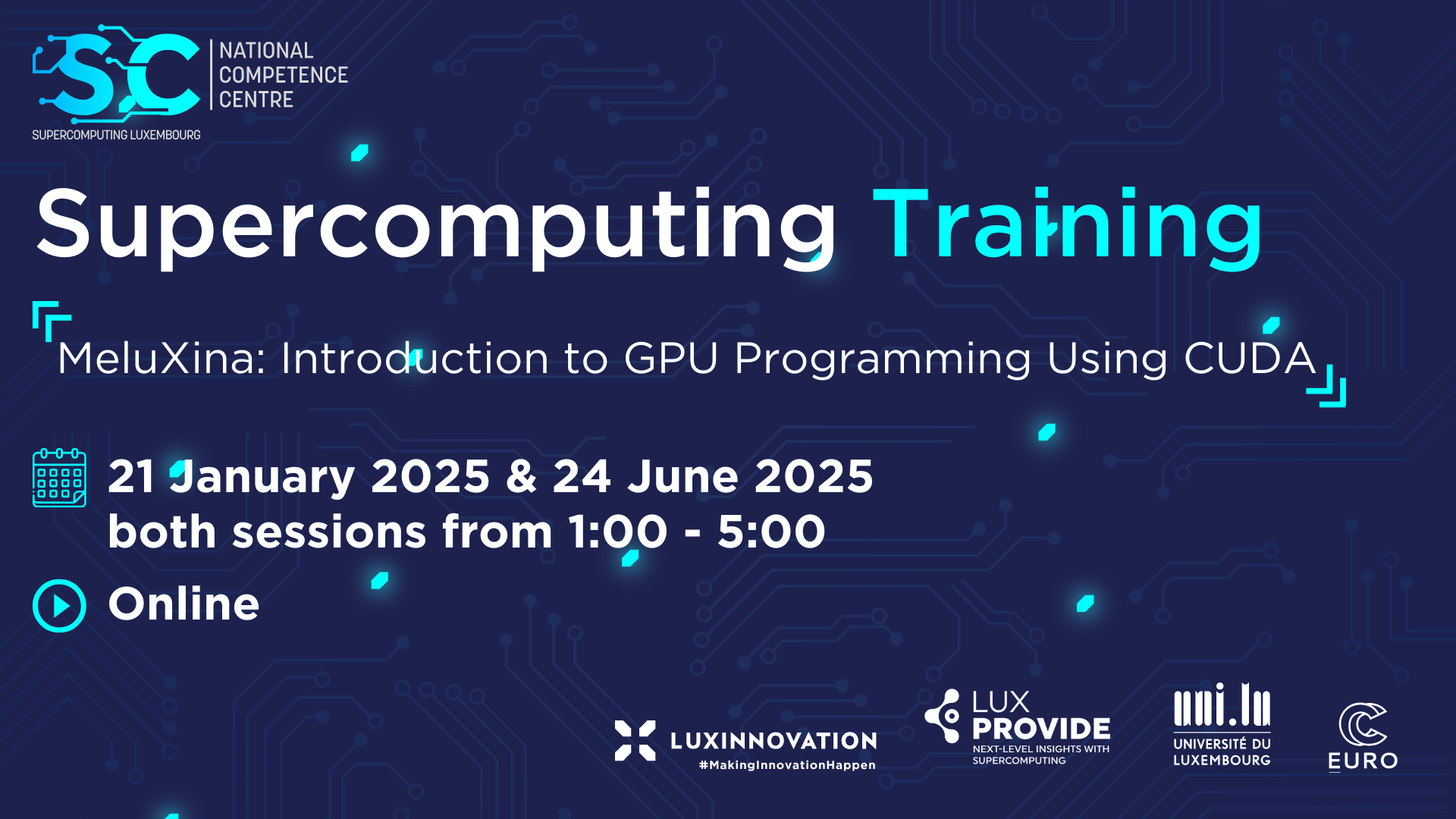 SC NATIONAL COMPETENCE CENTRE
SUPERCOMPUTING LUXEMBOURG

Supercomputing Training

MeluXina: Introduction to GPU Programming Using CUDA

21 January 2025 & 24 June 2025
both sessions from 1:00 - 5:00

Online

LUXINNOVATION
#MakingInnovationHappen

LUX PROVIDE
NEXT-LEVEL INSIGHTS WITH SUPERCOMPUTING

uni.lu
UNIVERSITÉ DU LUXEMBOURG

EURO